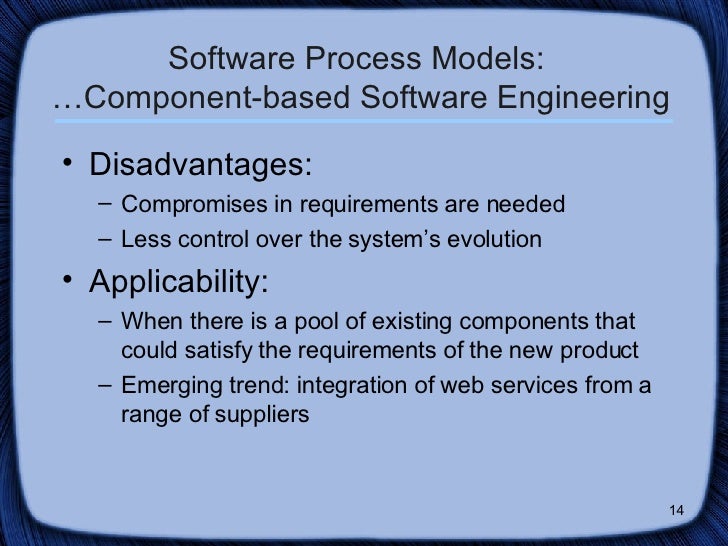 Software Process Models:
…Component-based Software Engineering

• Disadvantages:
– Compromises in requirements are needed
– Less control over the system's evolution

• Applicability:
– When there is a pool of existing components that could satisfy the requirements of the new product
– Emerging trend: integration of web services from a range of suppliers

14